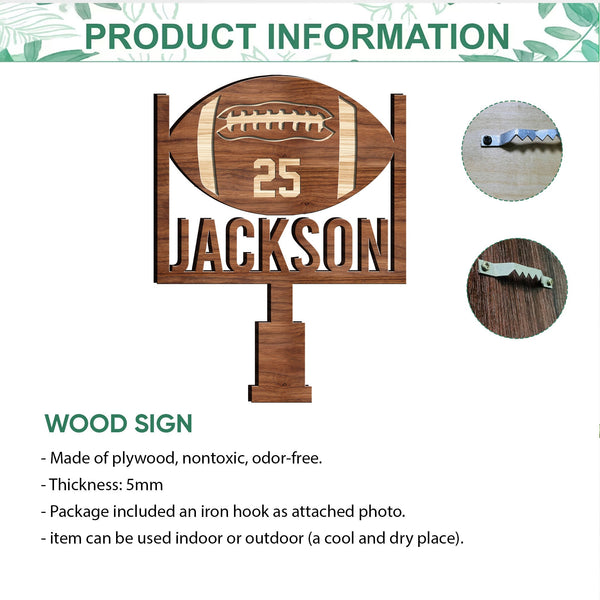 PRODUCT INFORMATION

25
JACKSON

WOOD SIGN

- Made of plywood, nontoxic, odor-free.

- Thickness: 5mm

- Package included an iron hook as attached photo.

- item can be used indoor or outdoor (a cool and dry place).